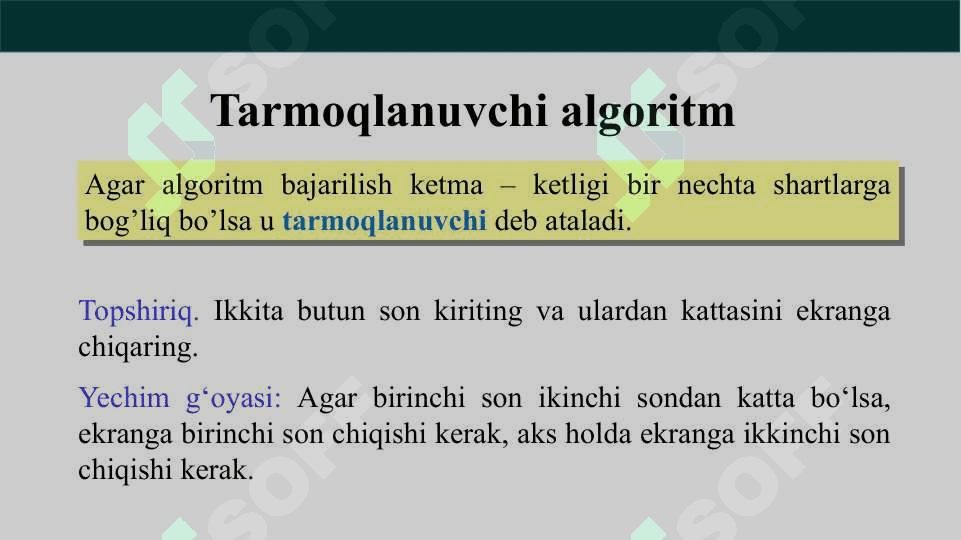 Tarmoqlanuvchi algoritm

Agar algoritm bajarilish ketma – ketligi bir nechta shartlarga bog’liq bo’lsa u tarmoqlanuvchi deb ataladi.

Topshiriq. Ikkita butun son kiriting va ulardan kattasini ekranga chiqaring.

Yechim g‘oyasi: Agar birinchi son ikinchi sondan katta bo‘lsa, ekranga birinchi son chiqishi kerak, aks holda ekranga ikkinchi son chiqishi kerak.